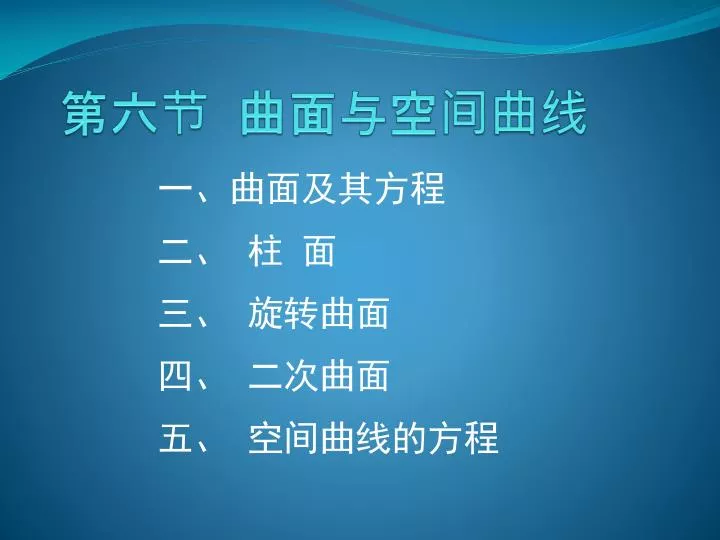 第六节 曲面与空间曲线

一、曲面及其方程

二、 柱 面

三、 旋转曲面

四、 二次曲面

五、 空间曲线的方程